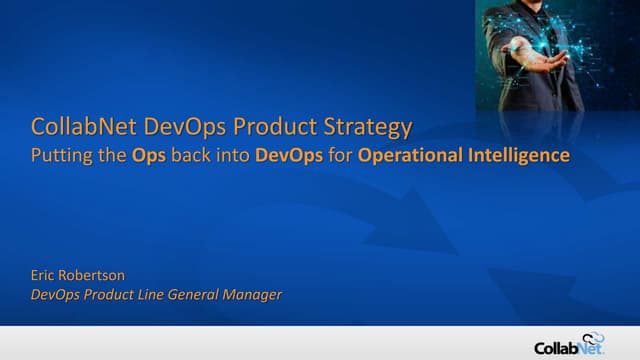 CollabNet DevOps Product Strategy
Putting the Ops back into DevOps for Operational Intelligence

Eric Robertson
DevOps Product Line General Manager

CollabNet.